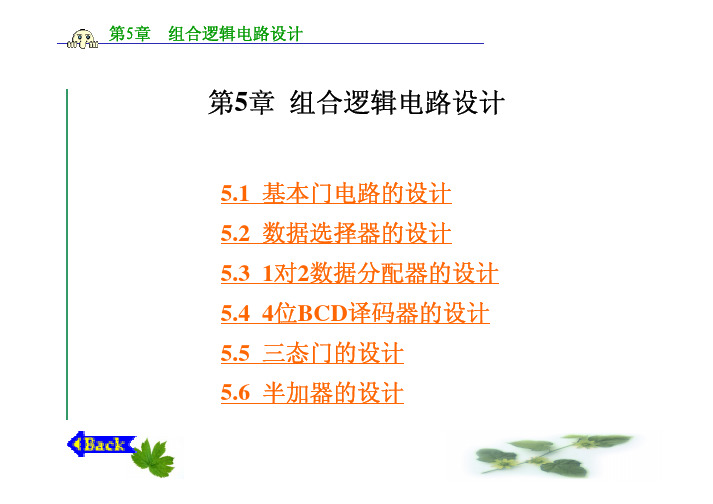 第5章　组合逻辑电路设计

第5章 组合逻辑电路设计

5.1 基本门电路的设计

5.2 数据选择器的设计

5.3 1对2数据分配器的设计

5.4 4位BCD译码器的设计

5.5 三态门的设计

5.6 半加器的设计

Back